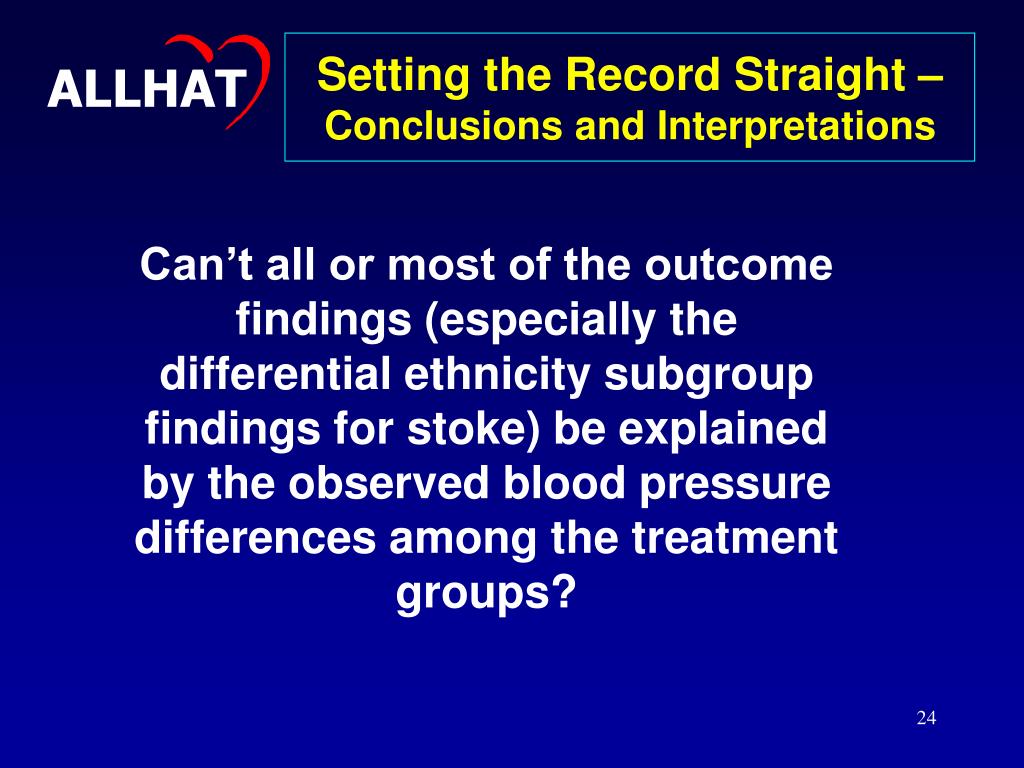 ALLHAT

Setting the Record Straight –
Conclusions and Interpretations

Can’t all or most of the outcome findings (especially the differential ethnicity subgroup findings for stoke) be explained by the observed blood pressure differences among the treatment groups?

24